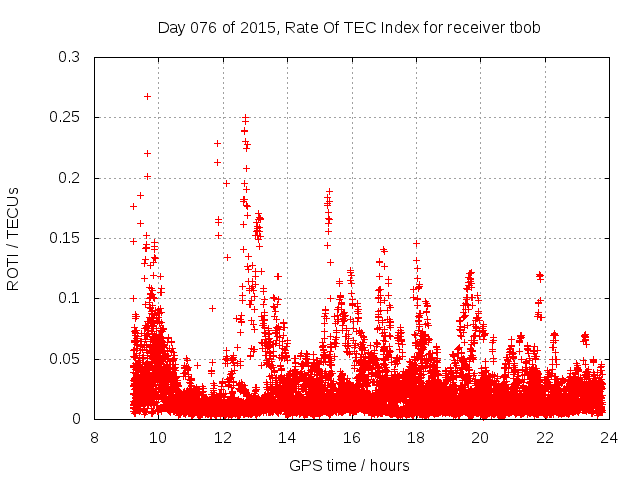 Day 076 of 2015, Rate Of TEC Index for receiver tbob

ROTI / TECUs

0.3
0.25
0.2
0.15
0.1
0.05
0

8 10 12 14 16 18 20 22 24

GPS time / hours